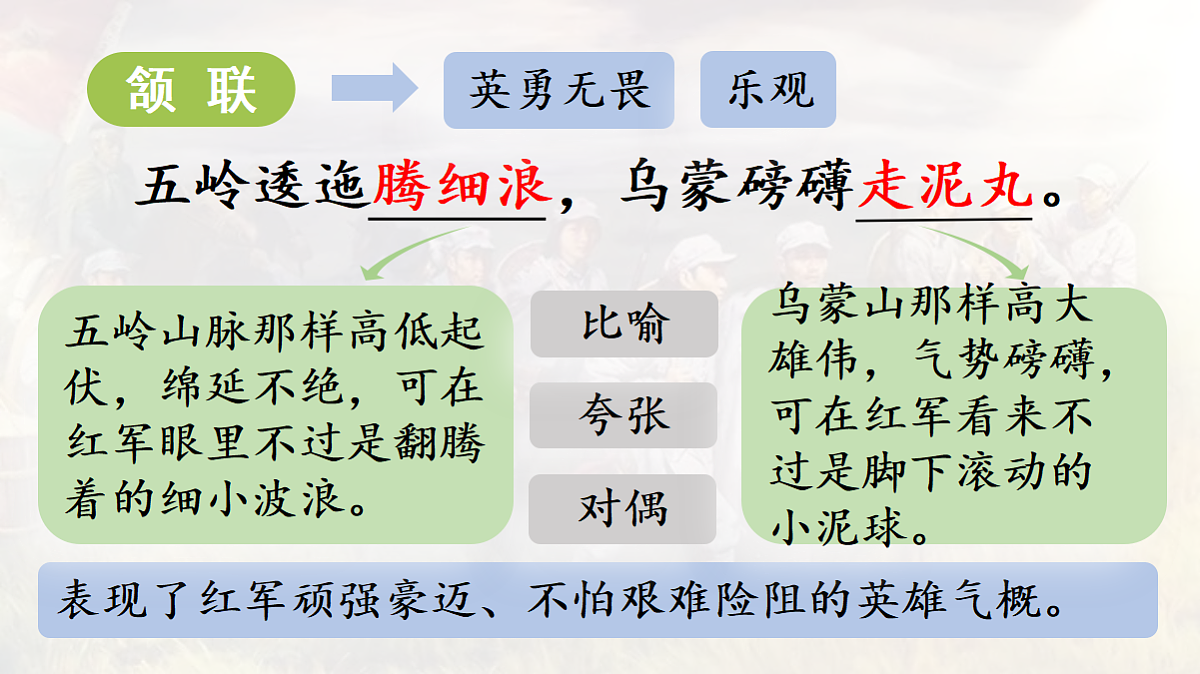 颔联

英勇无畏

乐观

五岭逶迤腾细浪，乌蒙磅礴走泥丸。

五岭山脉那样高低起伏，绵延不绝，可在红军眼里不过是翻腾着的细小波浪。

比喻

夸张

对偶

乌蒙山那样高大雄伟，气势磅礴，可在红军看来不过是脚下滚动的小泥球。

表现了红军顽强豪迈、不怕艰难险阻的英雄气概。